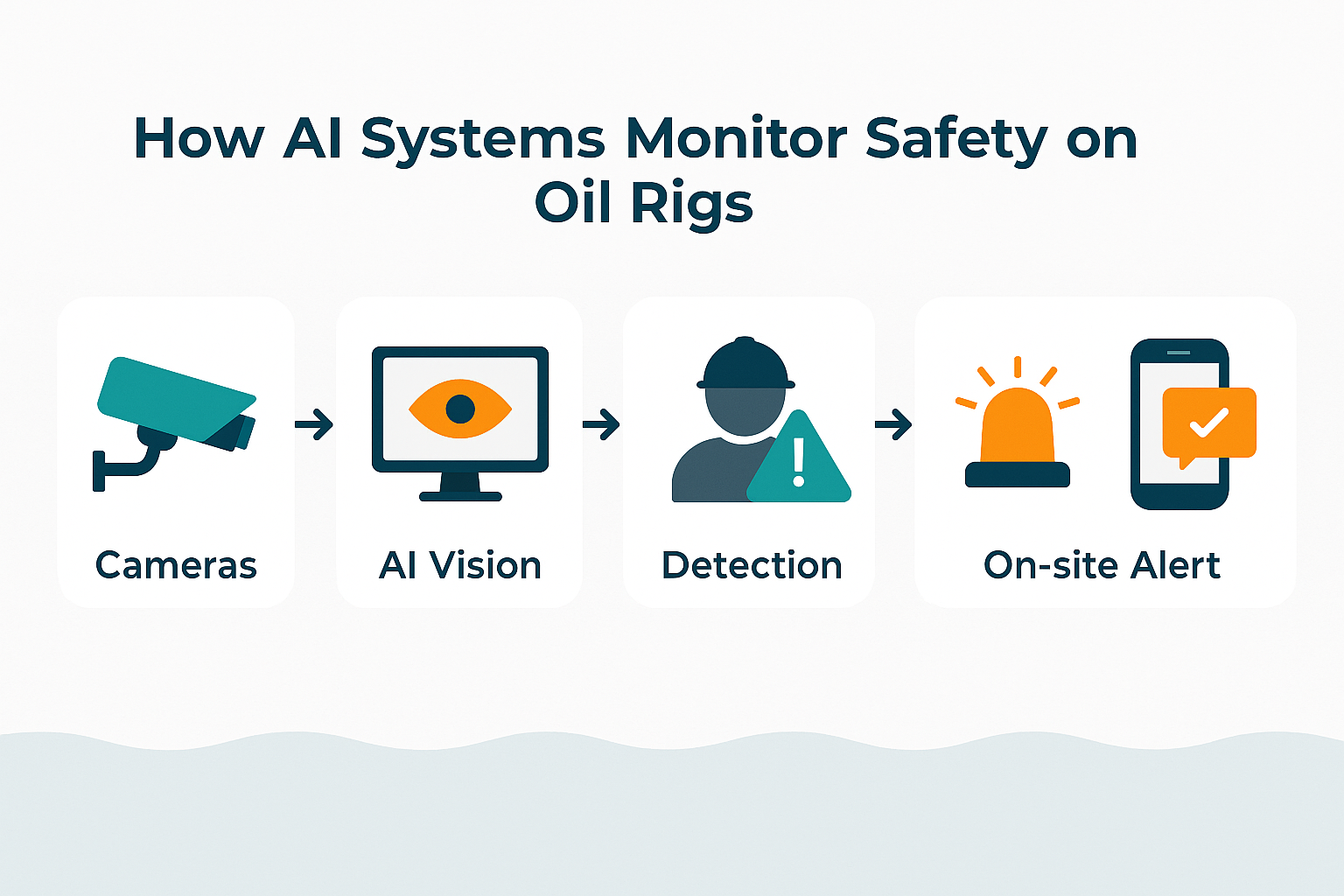 How AI Systems Monitor Safety on Oil Rigs

Cameras

AI Vision

Detection

On-site Alert